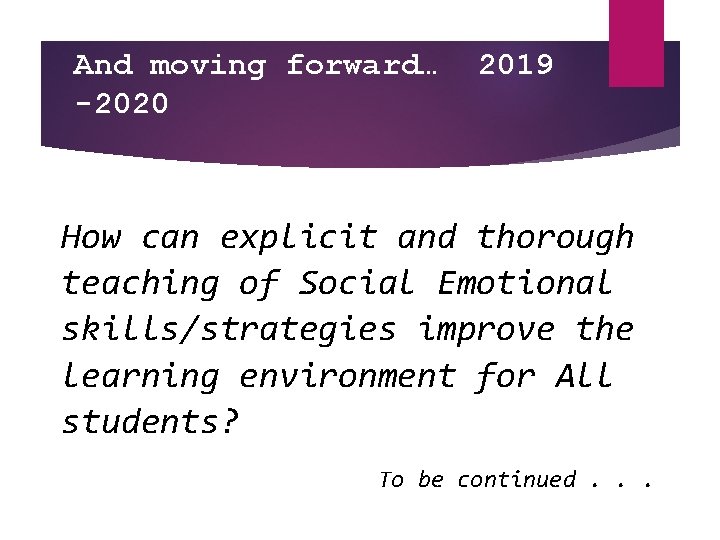 And moving forward… 2019 -2020

How can explicit and thorough teaching of Social Emotional skills/strategies improve the learning environment for All students?

To be continued . . .